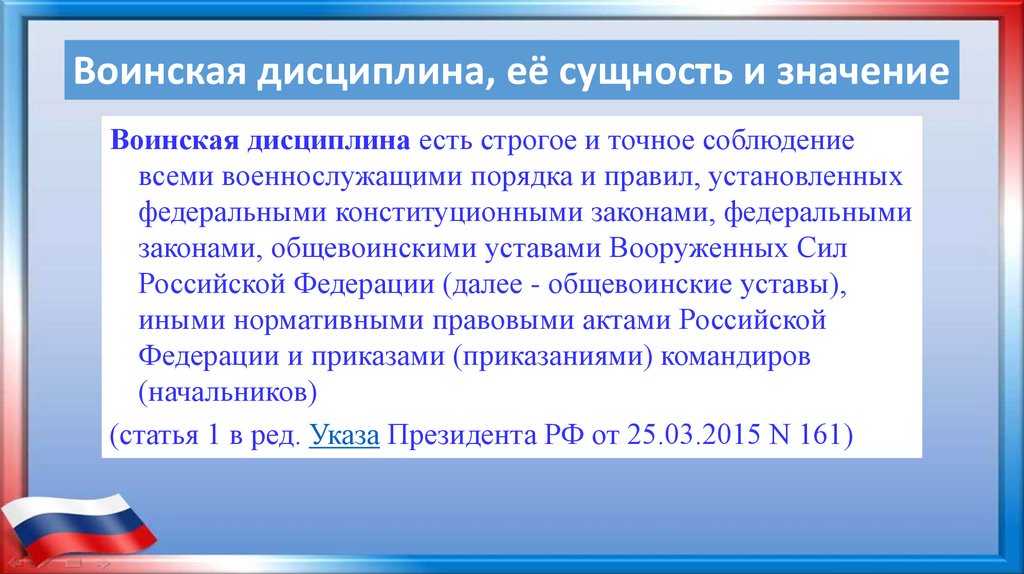 Воинская дисциплина, её сущность и значение

Воинская дисциплина есть строгое и точное соблюдение всеми военнослужащими порядка и правил, установленных федеральными конституционными законами, федеральными законами, общевоинскими уставами Вооруженных Сил Российской Федерации (далее - общевоинские уставы), иными нормативными правовыми актами Российской Федерации и приказами (приказаниями) командиров (начальников)

(статья 1 в ред. Указа Президента РФ от 25.03.2015 N 161)